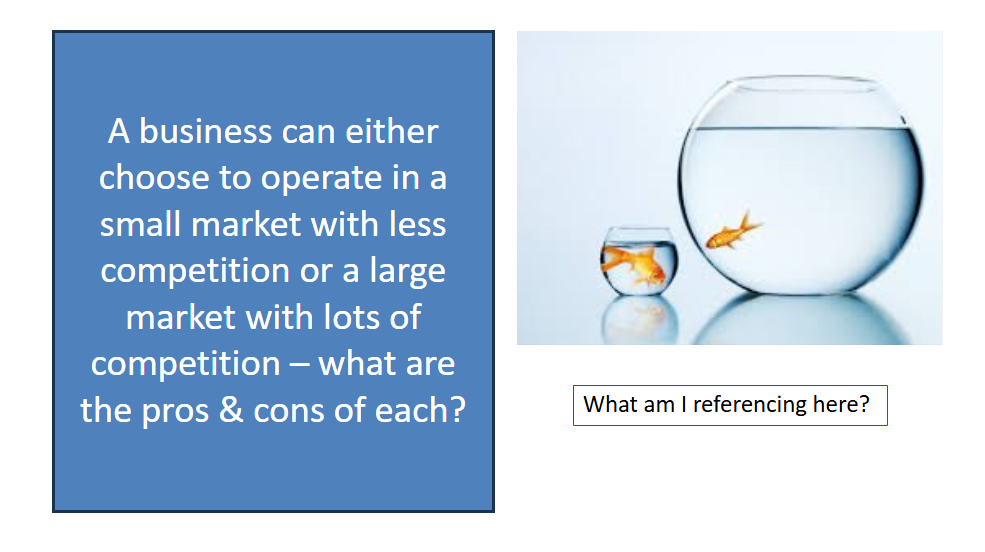 A business can either choose to operate in a small market with less competition or a large market with lots of competition – what are the pros & cons of each?

What am I referencing here?